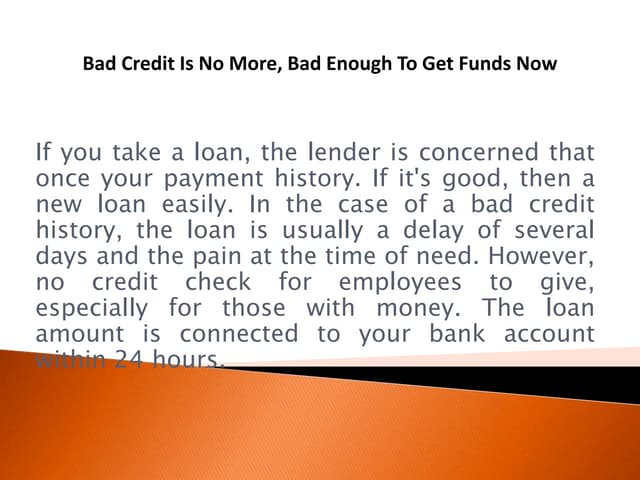 Bad Credit Is No More, Bad Enough To Get Funds Now

If you take a loan, the lender is concerned that once your payment history. If it's good, then a new loan easily. In the case of a bad credit history, the loan is usually a delay of several days and the pain at the time of need. However, no credit check for employees to give, especially for those with money. The loan amount is connected to your bank account within 24 hours.